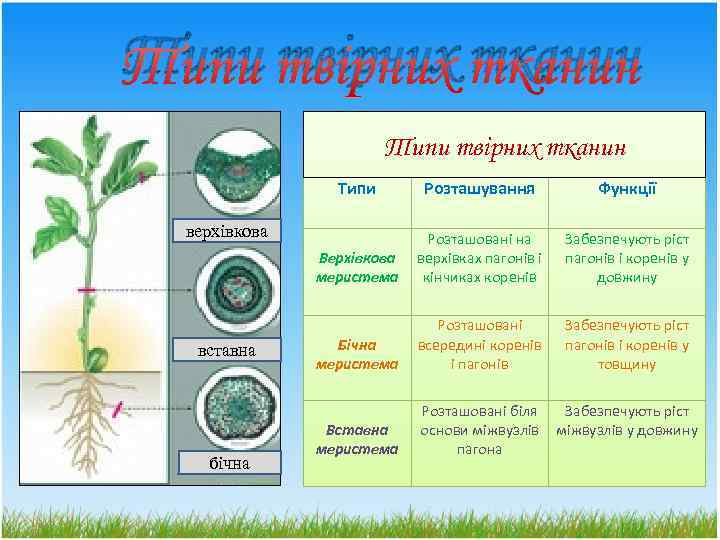 Типи твірних тканин

верхівкова

вставна

бічна

Типи твірних тканин

| Типи | Розташування | Функції |
|---|---|---|
| Верхівкова меристема | Розташовані на верхівках пагонів і кінчиках коренів | Забезпечують ріст пагонів і коренів у довжину |
| Бічна меристема | Розташовані всередині коренів і пагонів | Забезпечують ріст пагонів і коренів у товщину |
| Вставна меристема | Розташовані біля основи міжвузлів пагона | Забезпечують ріст міжвузлів у довжину |